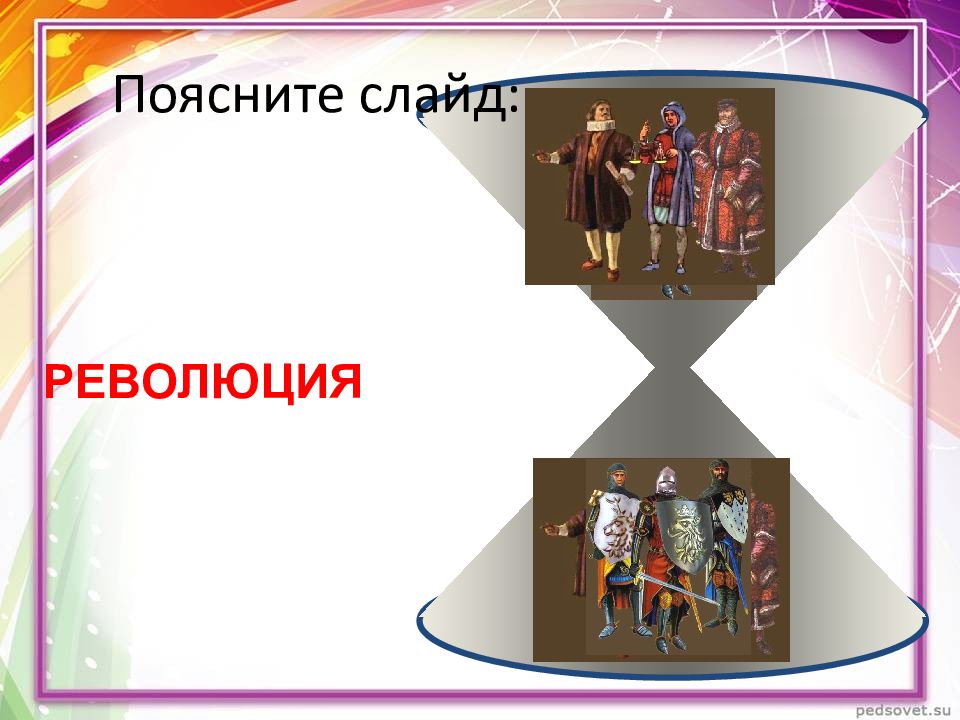 Поясните слайд:

РЕВОЛЮЦИЯ

pedsovet.su